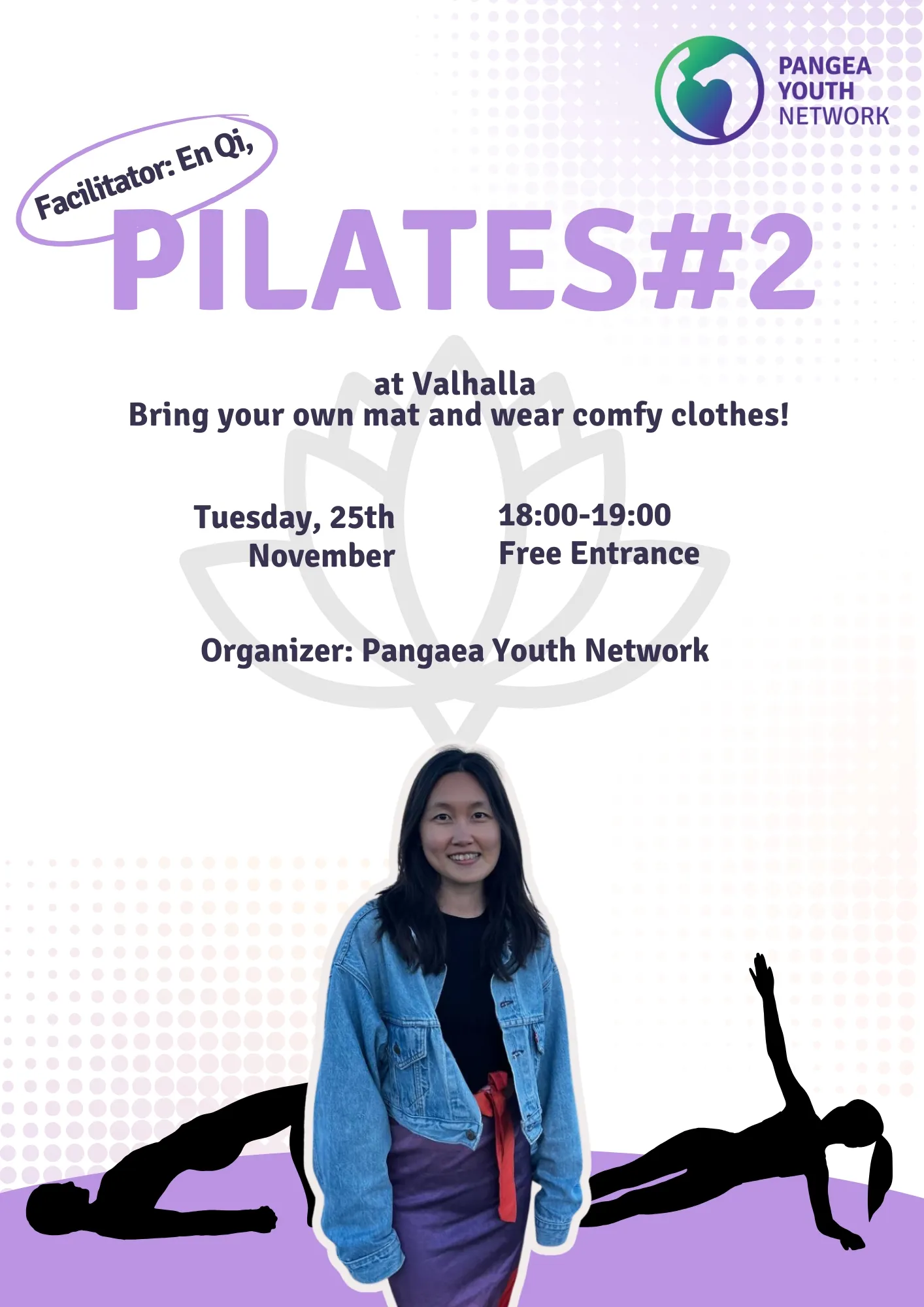 PANGEA YOUTH NETWORK

Facilitator: En Qi,

PILATES#2

at Valhalla
Bring your own mat and wear comfy clothes!

Tuesday, 25th November

18:00-19:00
Free Entrance

Organizer: Pangaea Youth Network